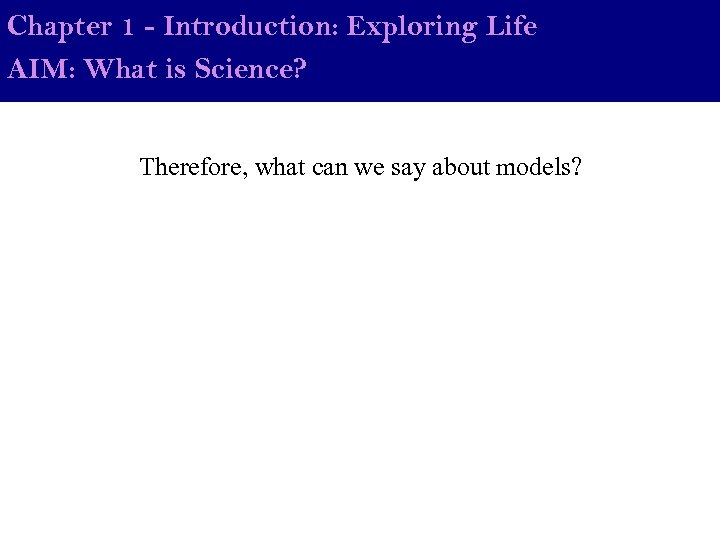 Chapter 1 - Introduction: Exploring Life
AIM: What is Science?

Therefore, what can we say about models?